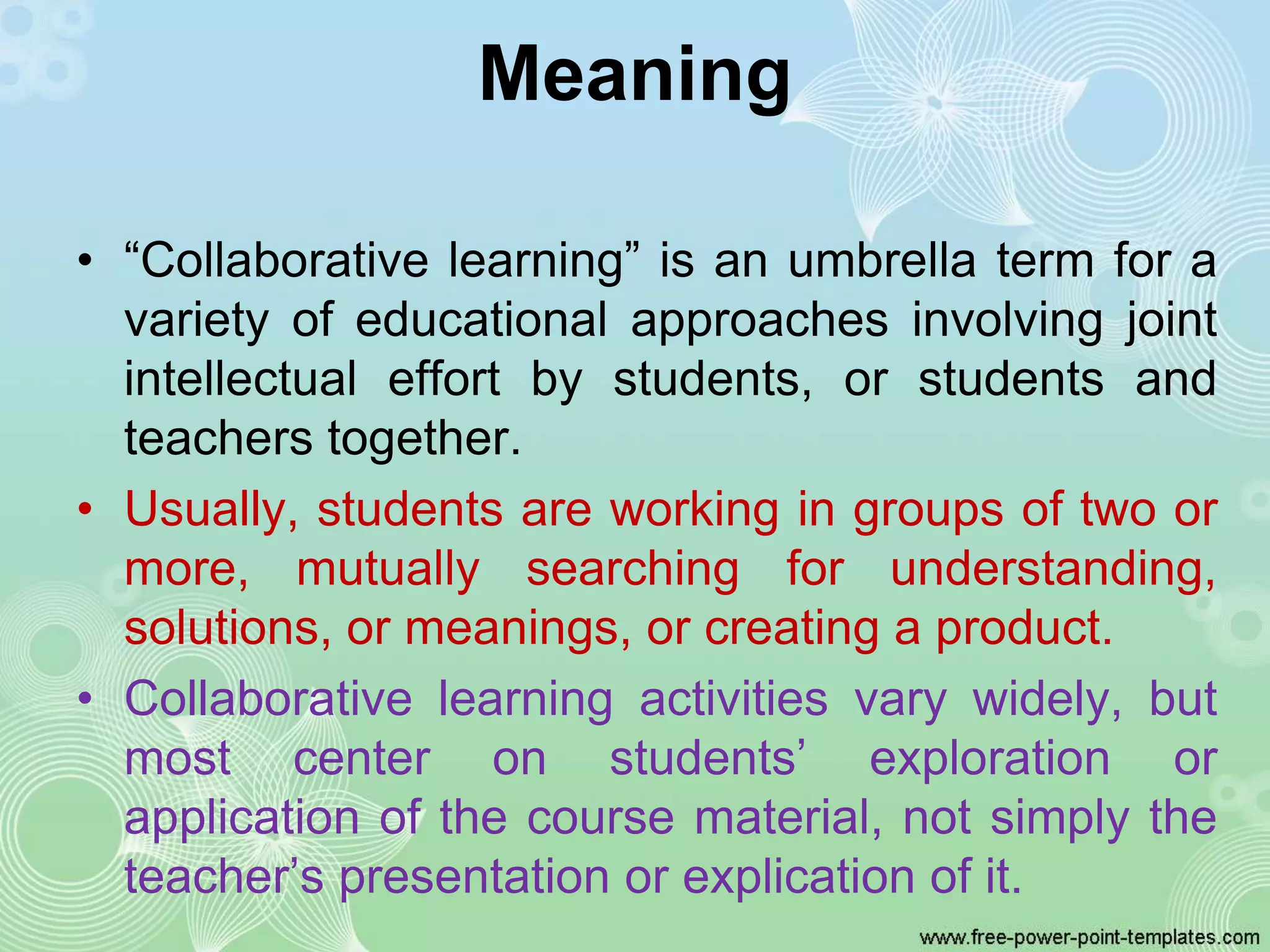 Meaning

• “Collaborative learning” is an umbrella term for a variety of educational approaches involving joint intellectual effort by students, or students and teachers together.

• Usually, students are working in groups of two or more, mutually searching for understanding, solutions, or meanings, or creating a product.

• Collaborative learning activities vary widely, but most center on students’ exploration or application of the course material, not simply the teacher’s presentation or explication of it.

www.free-power-point-templates.com